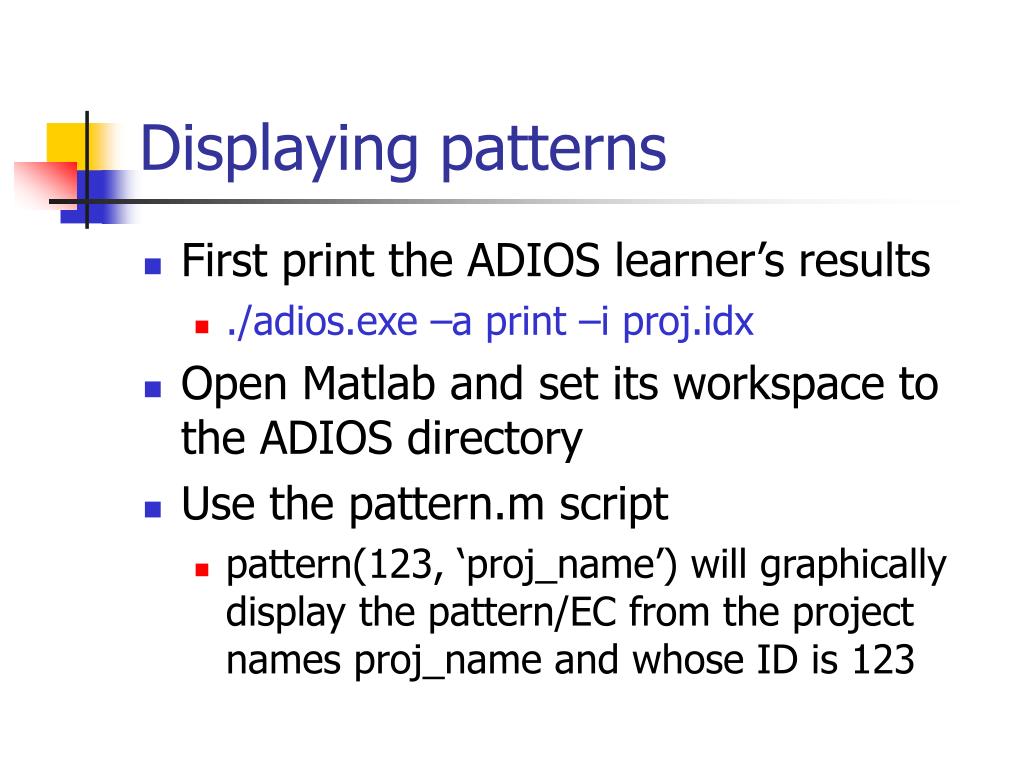 Displaying patterns

- First print the ADIOS learner’s results
  - ./adios.exe –a print –i proj.idx
- Open Matlab and set its workspace to the ADIOS directory
- Use the pattern.m script
  - pattern(123, ‘proj_name’) will graphically display the pattern/EC from the project names proj_name and whose ID is 123